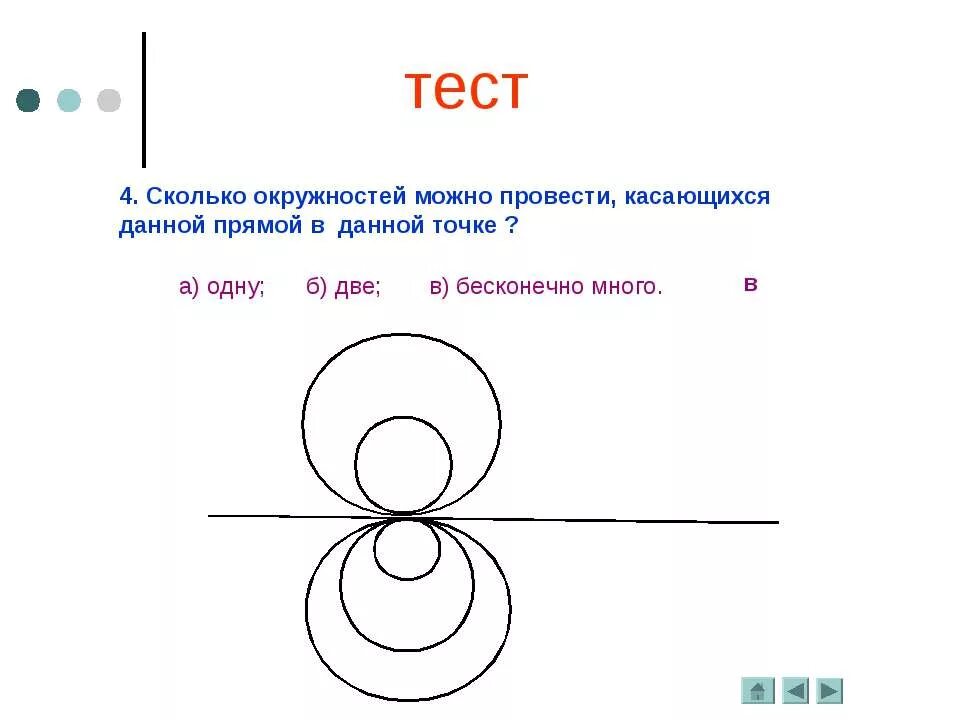 тест

4. Сколько окружностей можно провести, касающихся данной прямой в данной точке ?

а) одну; б) две; в) бесконечно много. в